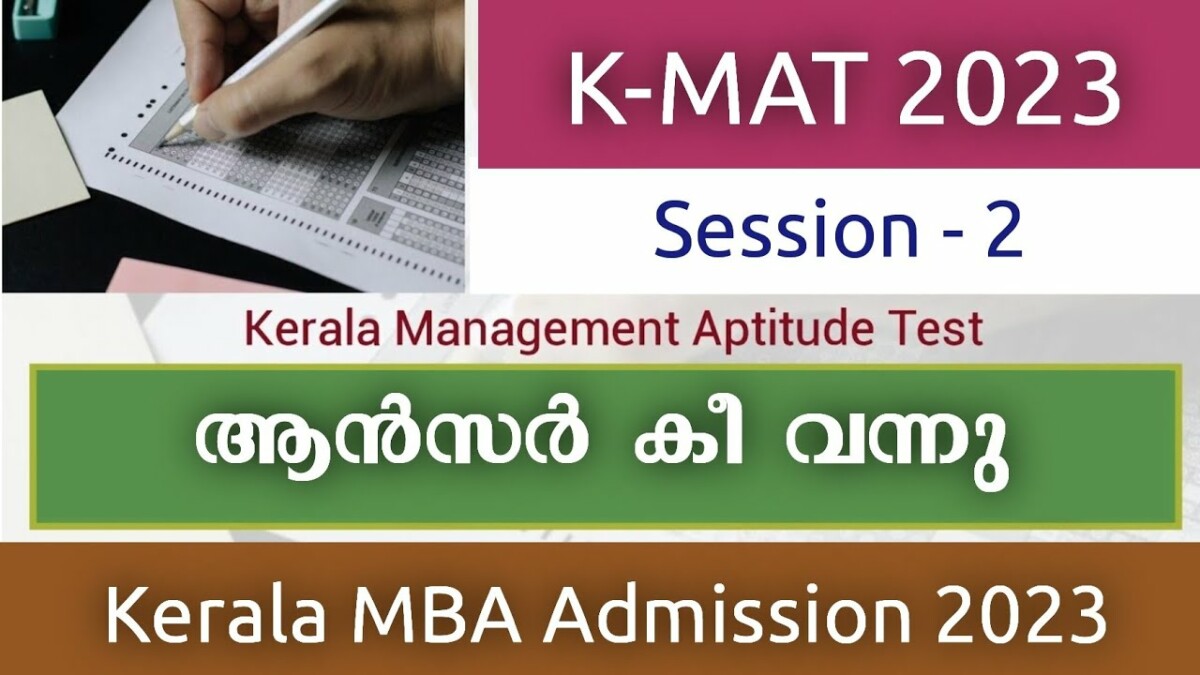 K-MAT 2023

Session - 2

Kerala Management Aptitude Test

ആൻസർ കീ വന്നു

Kerala MBA Admission 2023